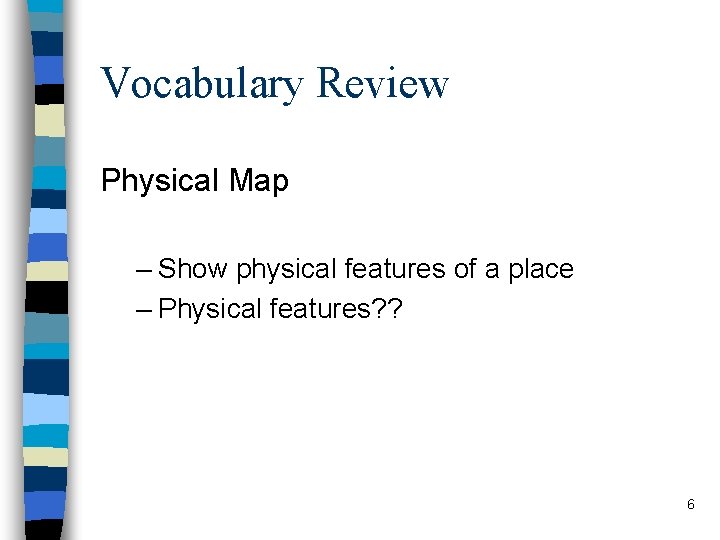 Vocabulary Review

Physical Map

- Show physical features of a place
- Physical features??

6